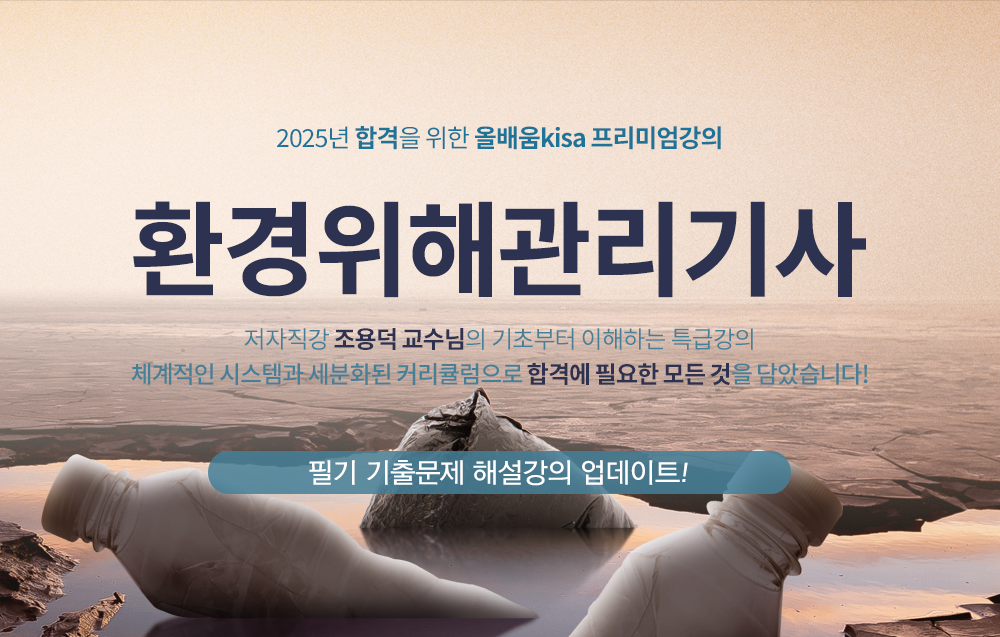 2025년 합격을 위한 올배움kisa 프리미엄강의

환경위해관리기사

저자직강 조용덕 교수님의 기초부터 이해하는 특급강의
체계적인 시스템과 세분화된 커리큘럼으로 합격에 필요한 모든 것을 담았습니다!

필기 기출문제 해설강의 업데이트!